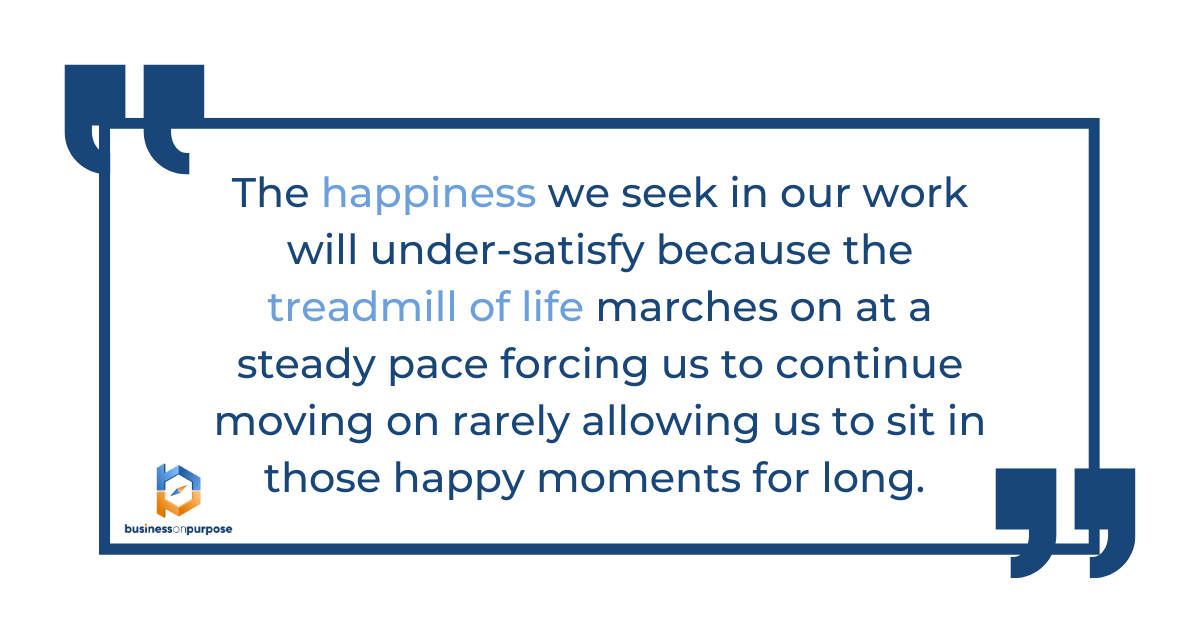 The happiness we seek in our work will under-satisfy because the treadmill of life marches on at a steady pace forcing us to continue moving on rarely allowing us to sit in those happy moments for long.

businessonpurpose